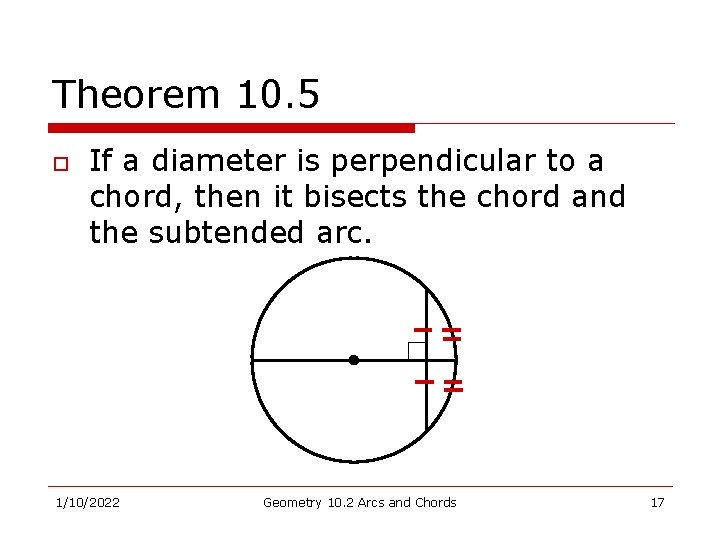 Theorem 10.5

If a diameter is perpendicular to a chord, then it bisects the chord and the subtended arc.

1/10/2022

Geometry 10.2 Arcs and Chords

17